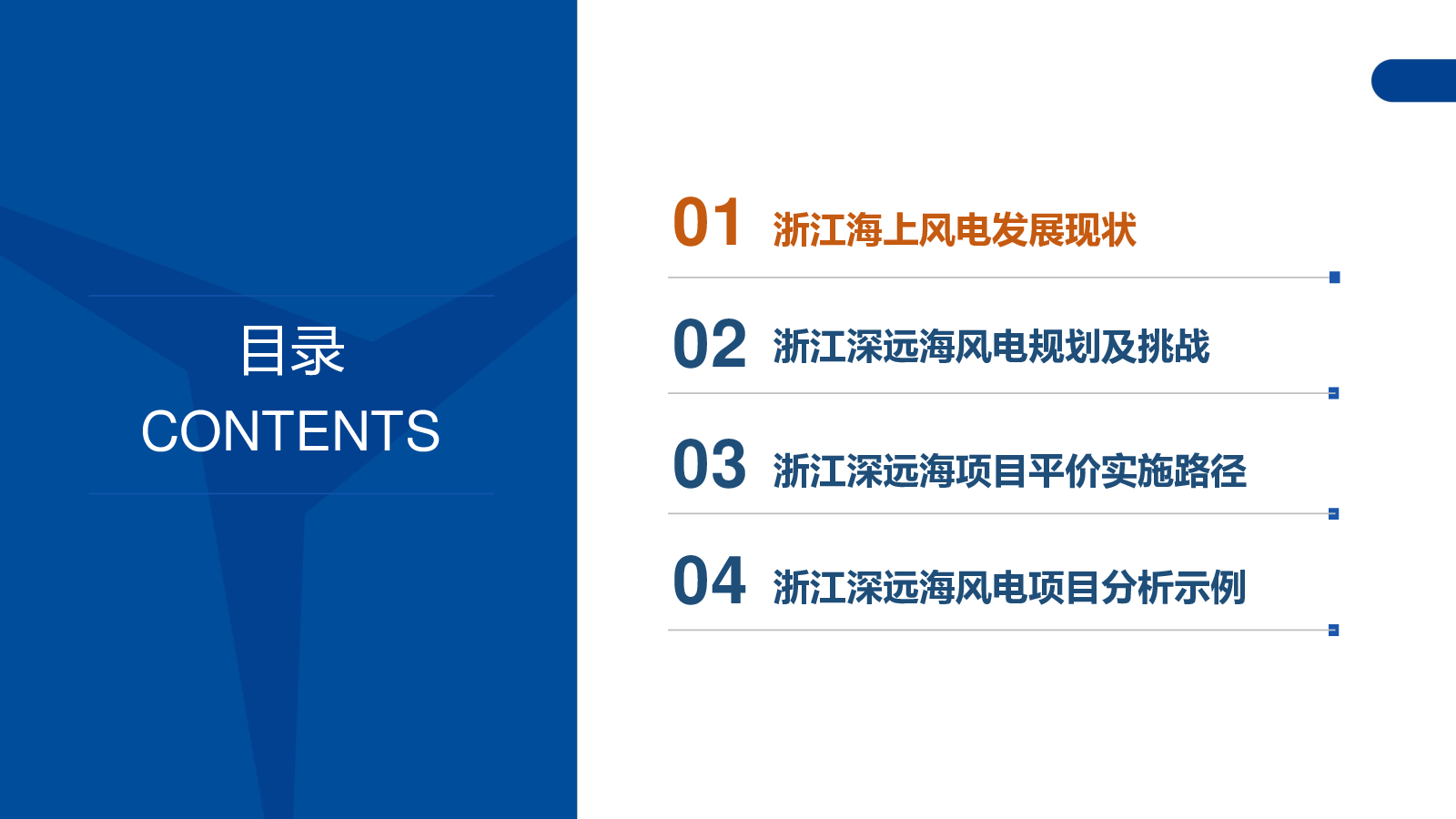 目录
CONTENTS

01 浙江海上风电发展现状

02 浙江深远海风电规划及挑战

03 浙江深远海项目平价实施路径

04 浙江深远海风电项目分析示例